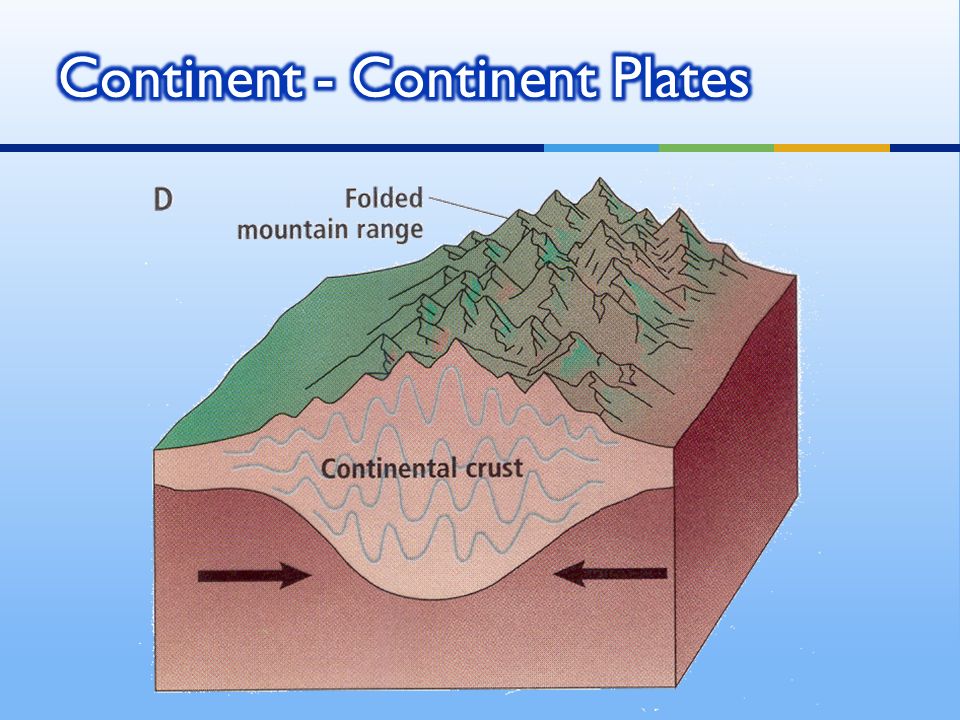 Continent - Continent Plates

D

Folded mountain range

Continental crust